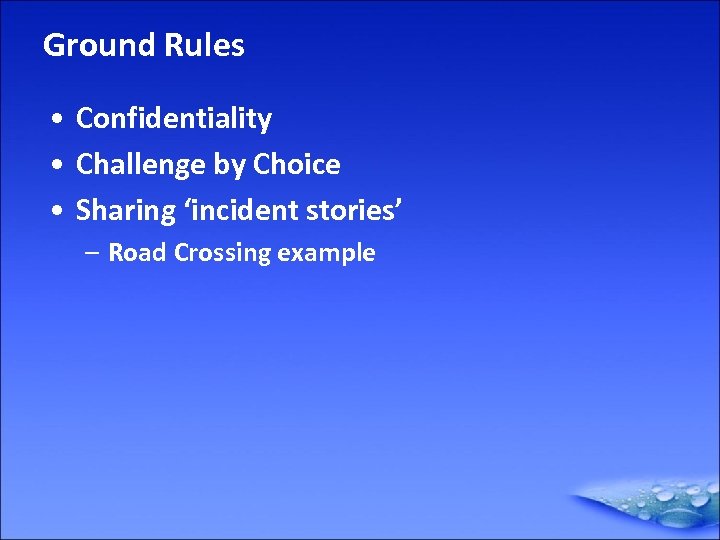 Ground Rules

• Confidentiality
• Challenge by Choice
• Sharing ‘incident stories’
– Road Crossing example